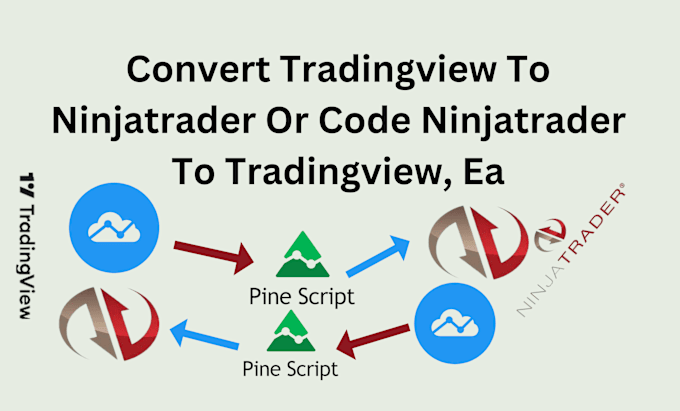 Convert Tradingview To Ninjatrader Or Code Ninjatrader To Tradingview, Ea

TradingView

Pine Script

NINJATRADER®

Pine Script